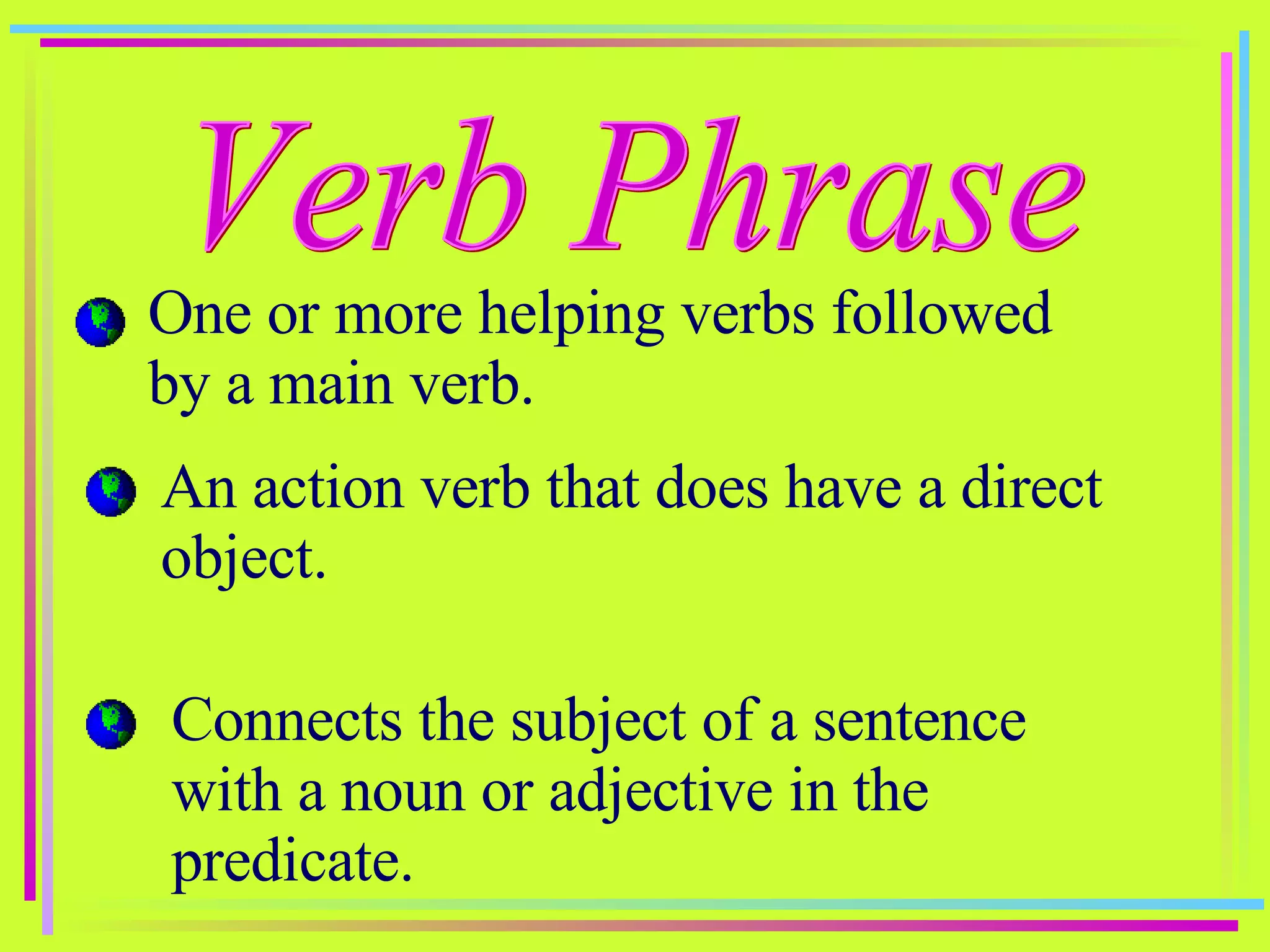 Verb Phrase

One or more helping verbs followed by a main verb.

An action verb that does have a direct object.

Connects the subject of a sentence with a noun or adjective in the predicate.